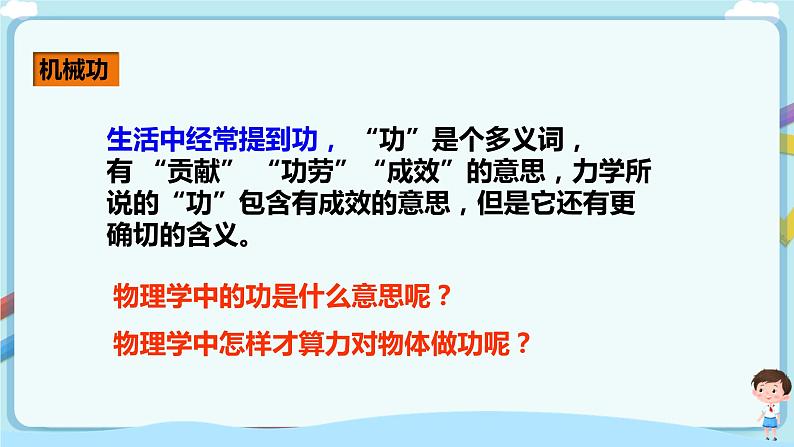 机械功

生活中经常提到功，“功”是个多义词，有“贡献”“功劳”“成效”的意思，力学所说的“功”包含有成效的意思，但是它还有更确切的含义。

物理学中的功是什么意思呢？

物理学中怎样才算力对物体做功呢？